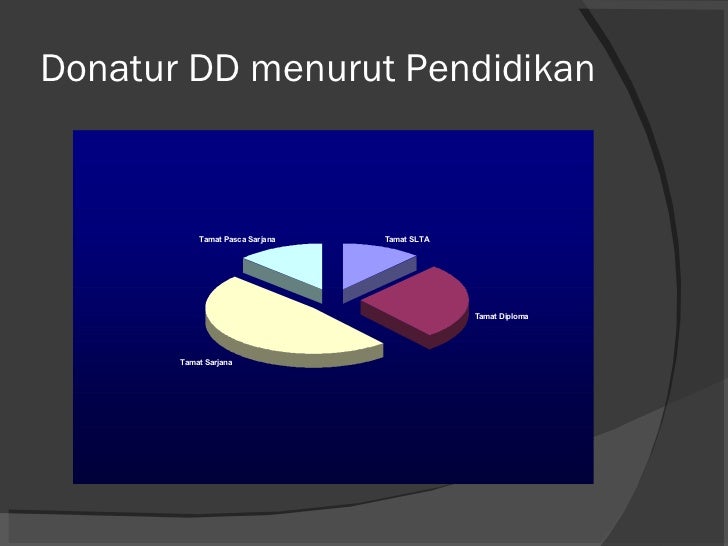 Donatur DD menurut Pendidikan

Tamat Pasca Sarjana

Tamat SLTA

Tamat Diploma

Tamat Sarjana